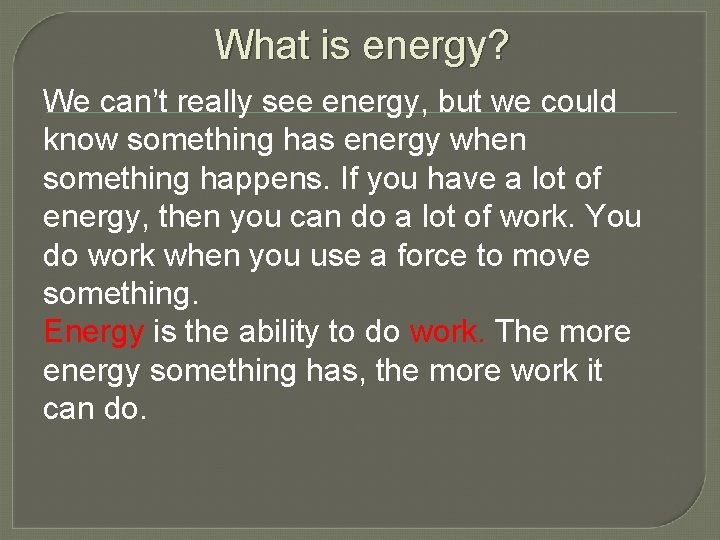 What is energy?

We can’t really see energy, but we could know something has energy when something happens. If you have a lot of energy, then you can do a lot of work. You do work when you use a force to move something.
Energy is the ability to do work. The more energy something has, the more work it can do.